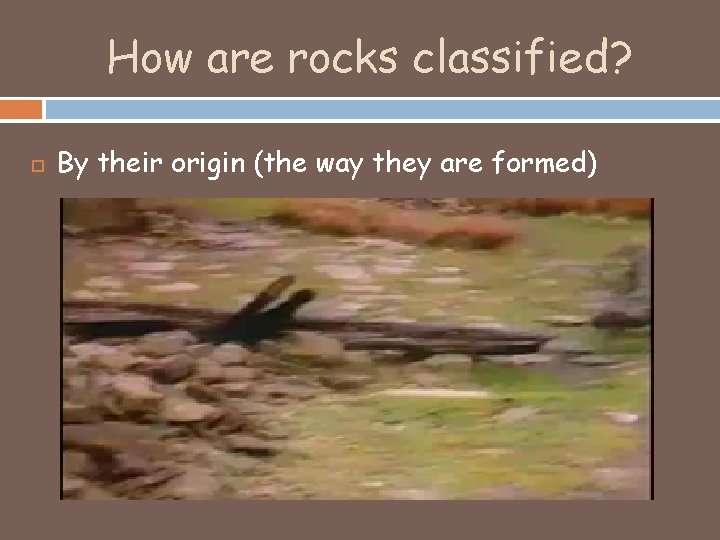 How are rocks classified?

By their origin (the way they are formed)